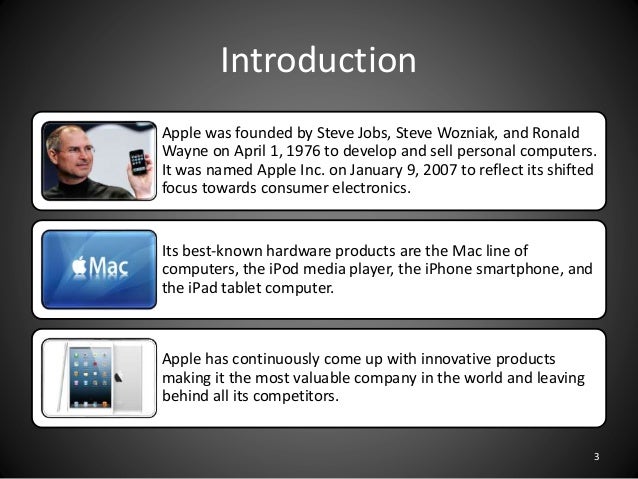 Introduction

Apple was founded by Steve Jobs, Steve Wozniak, and Ronald Wayne on April 1, 1976 to develop and sell personal computers. It was named Apple Inc. on January 9, 2007 to reflect its shifted focus towards consumer electronics.

Mac

Its best-known hardware products are the Mac line of computers, the iPod media player, the iPhone smartphone, and the iPad tablet computer.

Apple has continuously come up with innovative products making it the most valuable company in the world and leaving behind all its competitors.

3